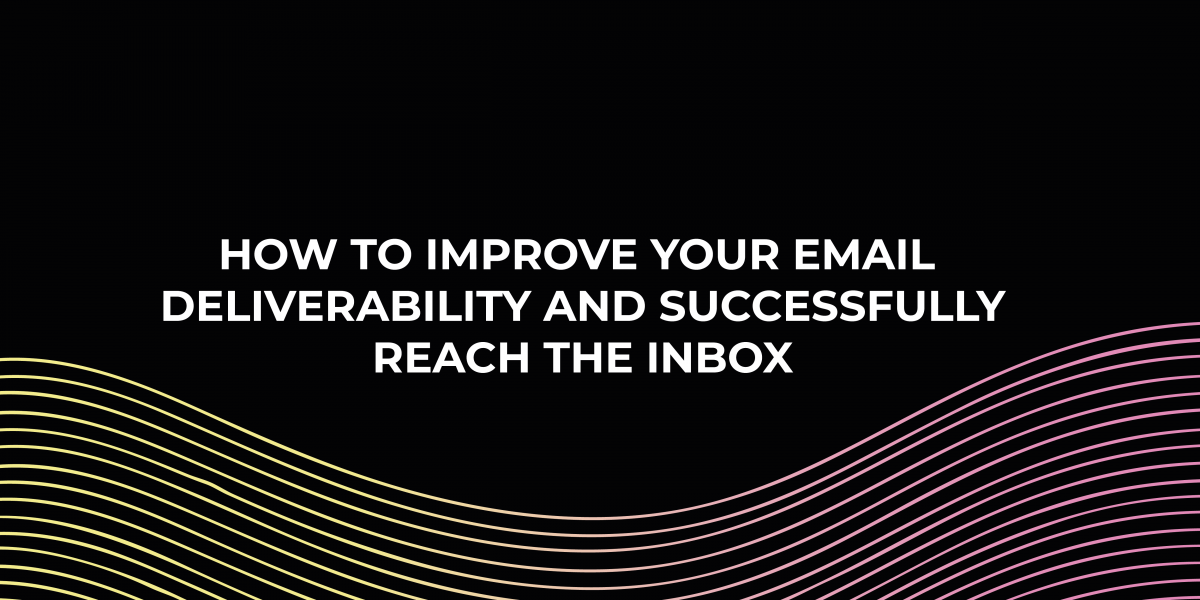 HOW TO IMPROVE YOUR EMAIL DELIVERABILITY AND SUCCESSFULLY REACH THE INBOX